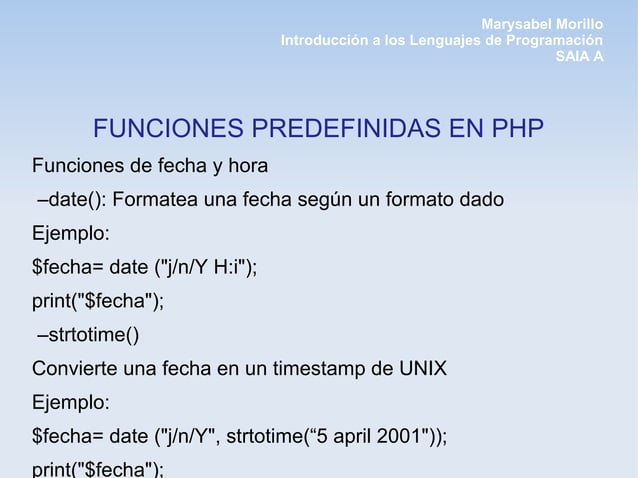 Marysabel Morillo
Introducción a los Lenguajes de Programación
SAIA A

FUNCIONES PREDEFINIDAS EN PHP

Funciones de fecha y hora

–date(): Formatea una fecha según un formato dado

Ejemplo:

$fecha= date ("j/n/Y H:i");

print("$fecha");

–strtotime()

Convierte una fecha en un timestamp de UNIX

Ejemplo:

$fecha= date ("j/n/Y", strtotime(“5 april 2001"));

print("$fecha");